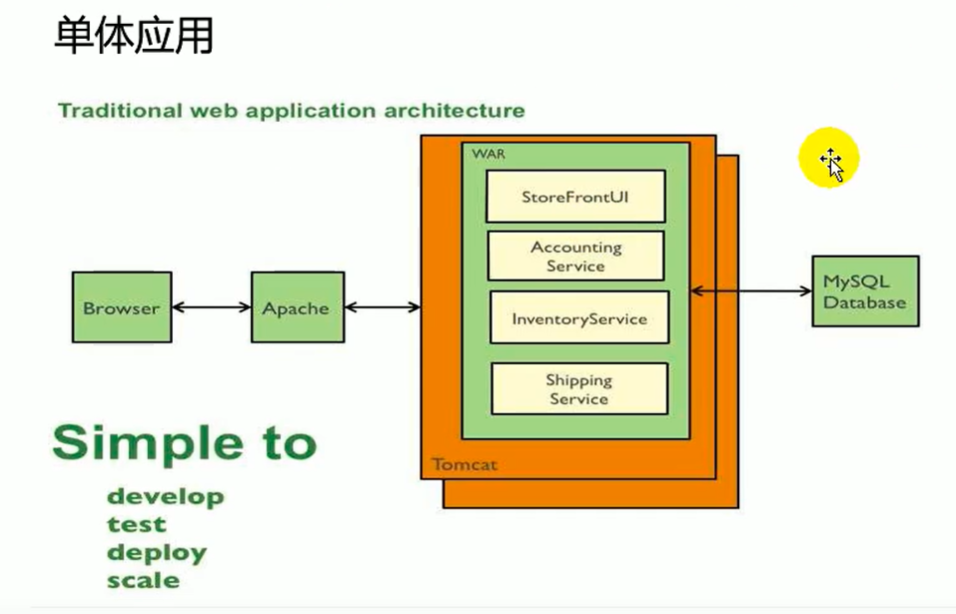 单体应用

Traditional web application architecture

Browser

Apache

WAR

StoreFrontUI

Accounting Service

InventoryService

Shipping Service

Tomcat

MySQL Database

Simple to

develop
test
deploy
scale